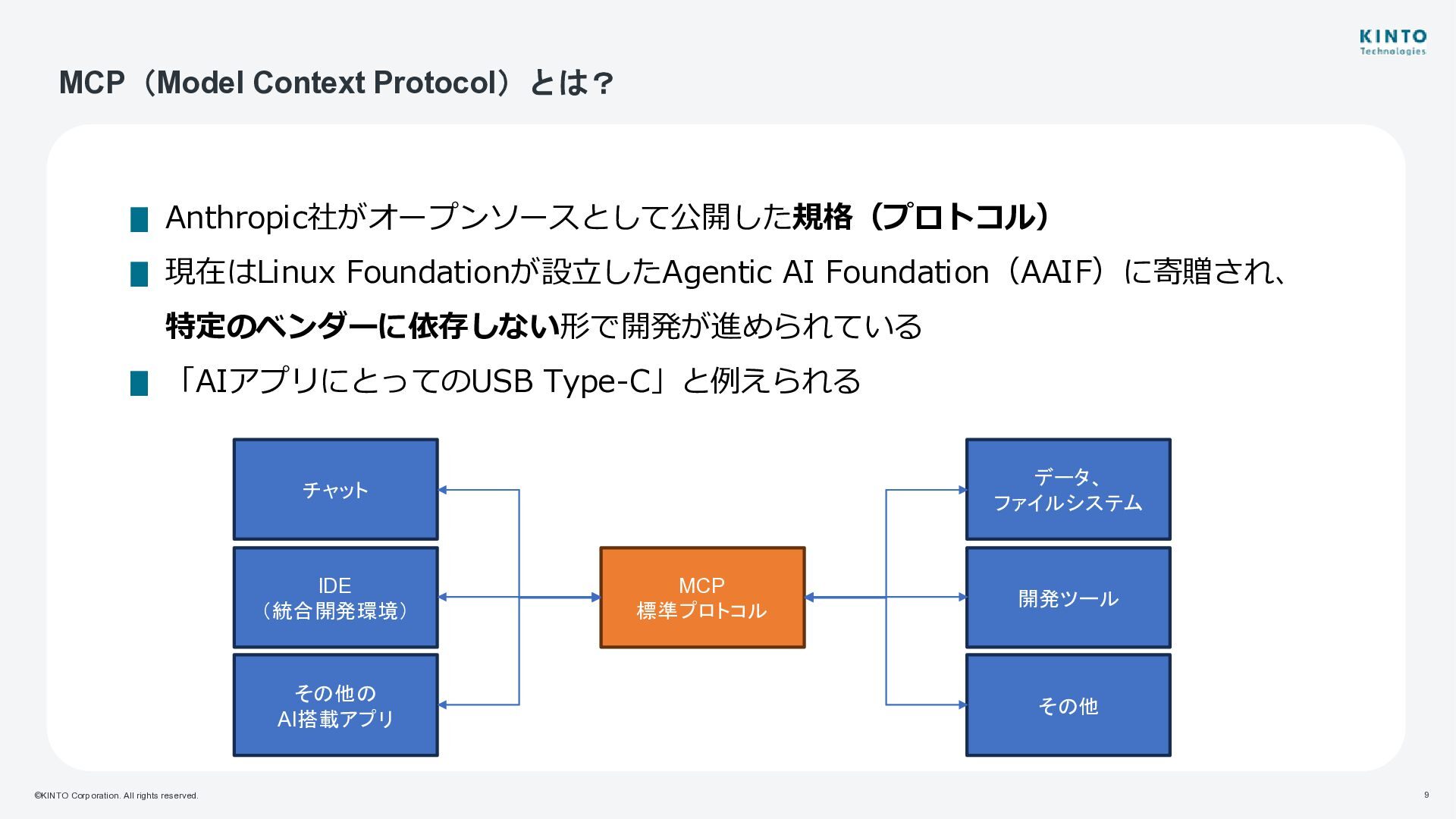 KINTO
Technologies

MCP（Model Context Protocol）とは？

■ Anthropic社がオープンソースとして公開した規格（プロトコル）
■ 現在はLinux Foundationが設立したAgentic AI Foundation（AAIF）に寄贈され、特定のベンダーに依存しない形で開発が進められている
■ 「AIアプリにとってのUSB Type-C」と例えられる

チャット

IDE
（統合開発環境）

その他の
AI搭載アプリ

MCP
標準プロトコル

データ、
ファイルシステム

開発ツール

その他

©KINTO Corporation. All rights reserved.

9